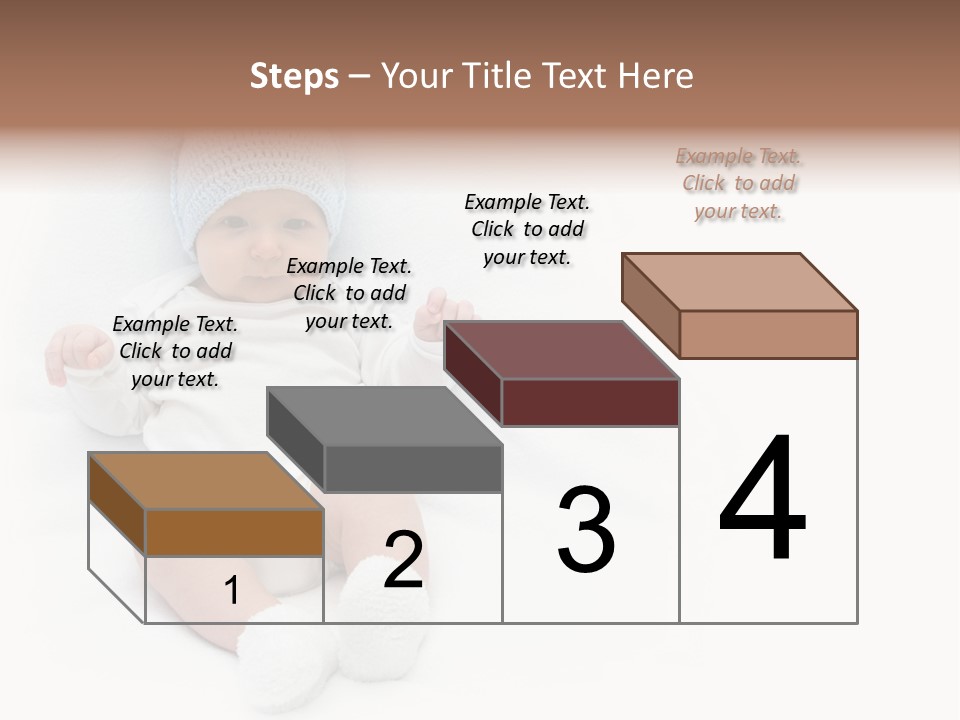 Steps – Your Title Text Here

Example Text. Click to add your text.

Example Text. Click to add your text.

Example Text. Click to add your text.

Example Text. Click to add your text.

1

2

3

4